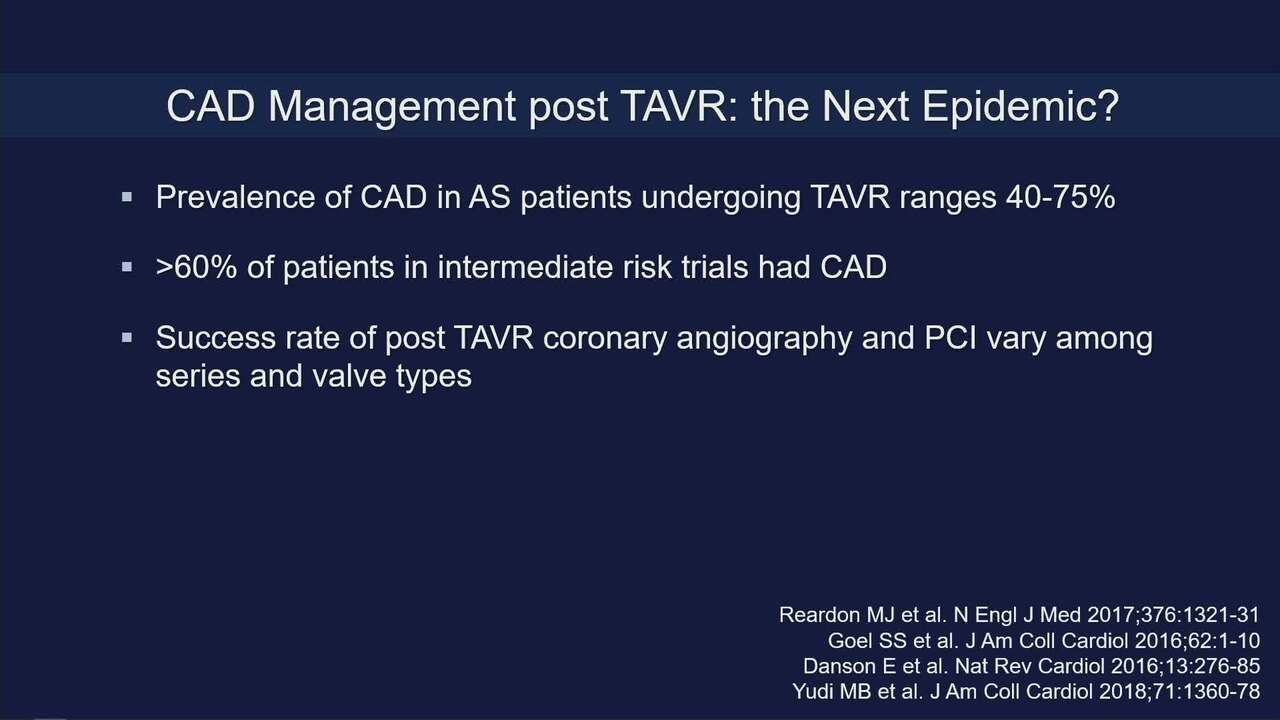 CAD Management post TAVR: the Next Epidemic?

▪ Prevalence of CAD in AS patients undergoing TAVR ranges 40-75%

▪ >60% of patients in intermediate risk trials had CAD

▪ Success rate of post TAVR coronary angiography and PCI vary among series and valve types

Reardon MJ et al. N Engl J Med 2017;376:1321-31
Goel SS et al. J Am Coll Cardiol 2016;62:1-10
Danson E et al. Nat Rev Cardiol 2016;13:276-85
Yudi MB et al. J Am Coll Cardiol 2018;71:1360-78